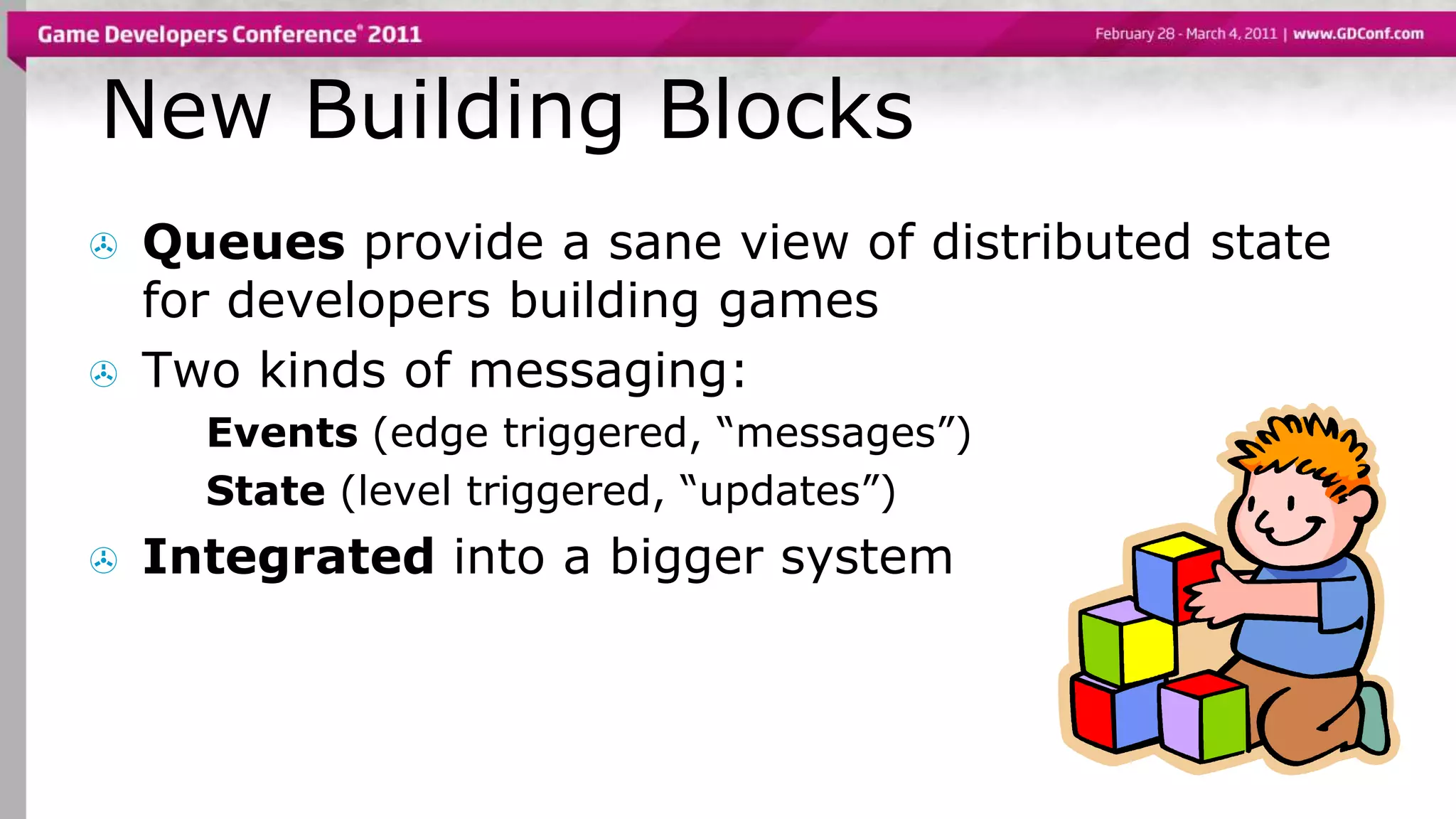 Game Developers Conference® 2011

February 28 - March 4, 2011 | www.GDConf.com

New Building Blocks

Queues provide a sane view of distributed state for developers building games

Two kinds of messaging:

Events (edge triggered, “messages”)

State (level triggered, “updates”)

Integrated into a bigger system